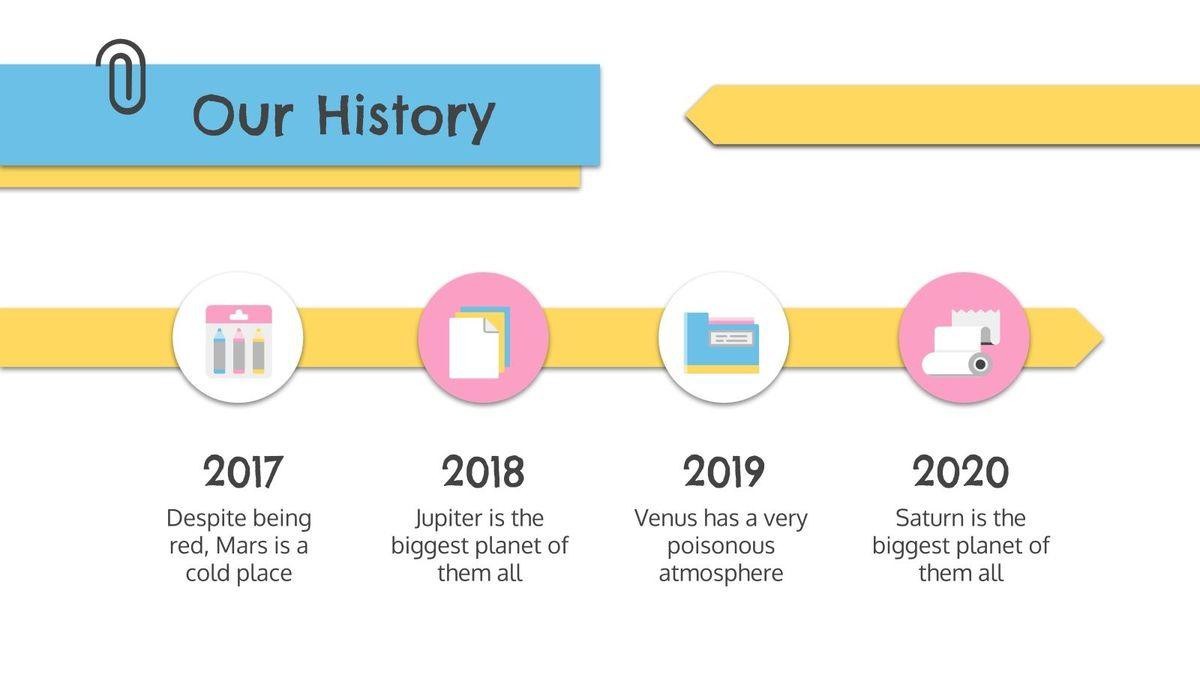 Our History

2017
Despite being red, Mars is a cold place

2018
Jupiter is the biggest planet of them all

2019
Venus has a very poisonous atmosphere

2020
Saturn is the biggest planet of them all